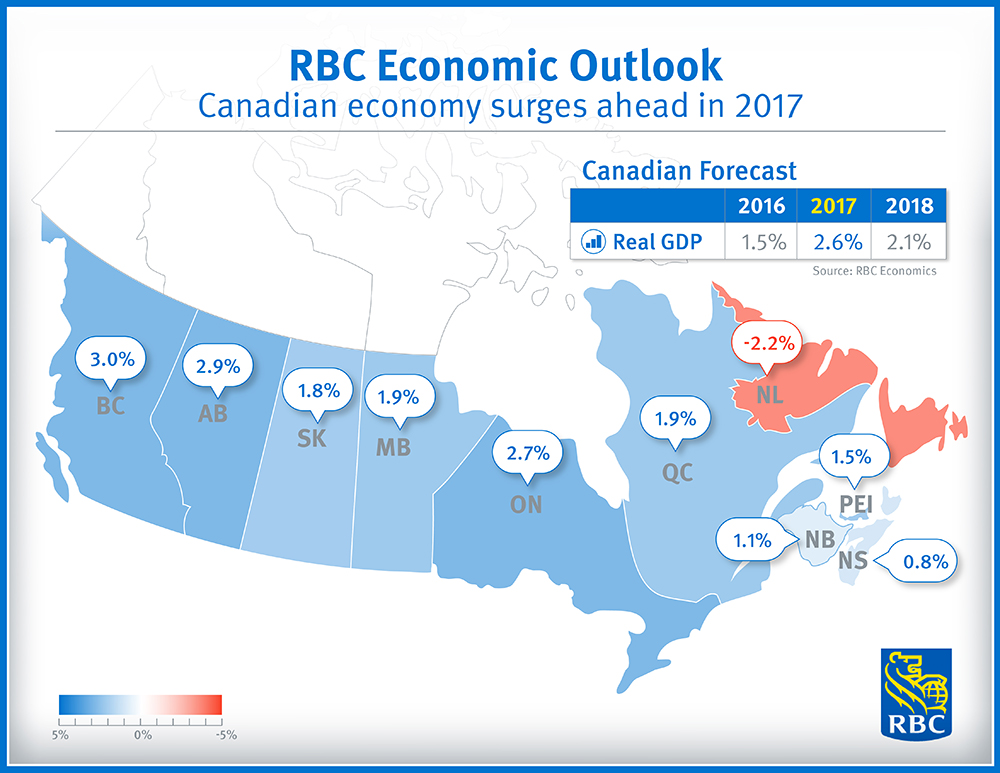 RBC Economic Outlook
Canadian economy surges ahead in 2017

Canadian Forecast

| | 2016 | 2017 | 2018 |
|---|---|---|---|
| Real GDP | 1.5% | 2.6% | 2.1% |

Source: RBC Economics

3.0%
BC

2.9%
AB

1.8%
SK

1.9%
MB

2.7%
ON

1.9%
QC

-2.2%
NL

1.5%
PEI

1.1%
NB

NS
0.8%

5%
0%
-5%

RBC